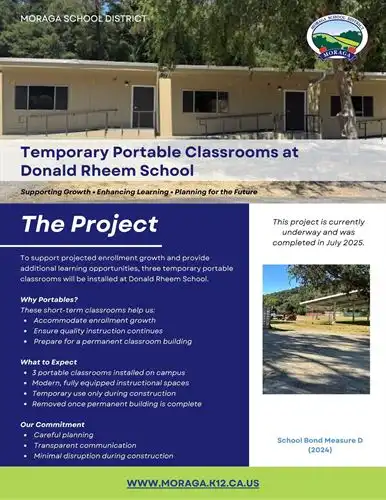 MORAGA SCHOOL DISTRICT

MORAGA SCHOOL DISTRICT
MORAGA

Temporary Portable Classrooms at Donald Rheem School

Supporting Growth • Enhancing Learning • Planning for the Future

The Project

To support projected enrollment growth and provide additional learning opportunities, three temporary portable classrooms will be installed at Donald Rheem School.

Why Portables?
These short-term classrooms help us:
• Accommodate enrollment growth
• Ensure quality instruction continues
• Prepare for a permanent classroom building

What to Expect
• 3 portable classrooms installed on campus
• Modern, fully equipped instructional spaces
• Temporary use only during construction
• Removed once permanent building is complete

Our Commitment
• Careful planning
• Transparent communication
• Minimal disruption during construction

This project is currently underway and was completed in July 2025.

School Bond Measure D (2024)

WWW.MORAGA.K12.CA.US